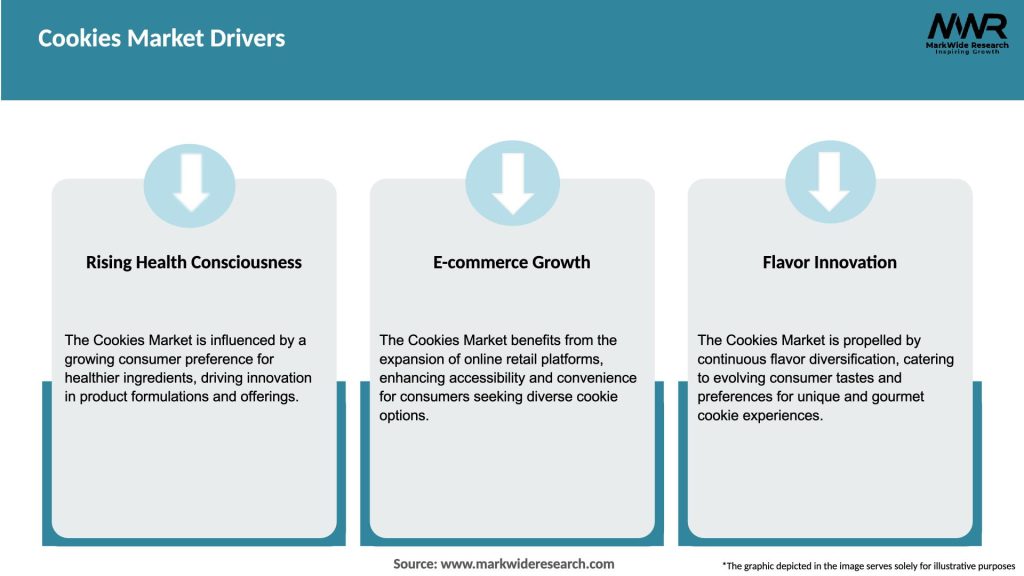 Cookies Market Drivers

MWR
MarkWide Research
Inspiring Growth

Rising Health Consciousness

The Cookies Market is influenced by a growing consumer preference for healthier ingredients, driving innovation in product formulations and offerings.

E-commerce Growth

The Cookies Market benefits from the expansion of online retail platforms, enhancing accessibility and convenience for consumers seeking diverse cookie options.

Flavor Innovation

The Cookies Market is propelled by continuous flavor diversification, catering to evolving consumer tastes and preferences for unique and gourmet cookie experiences.

Source: www.markwideresearch.com

*The graphic depicted in the image serves solely for illustrative purposes